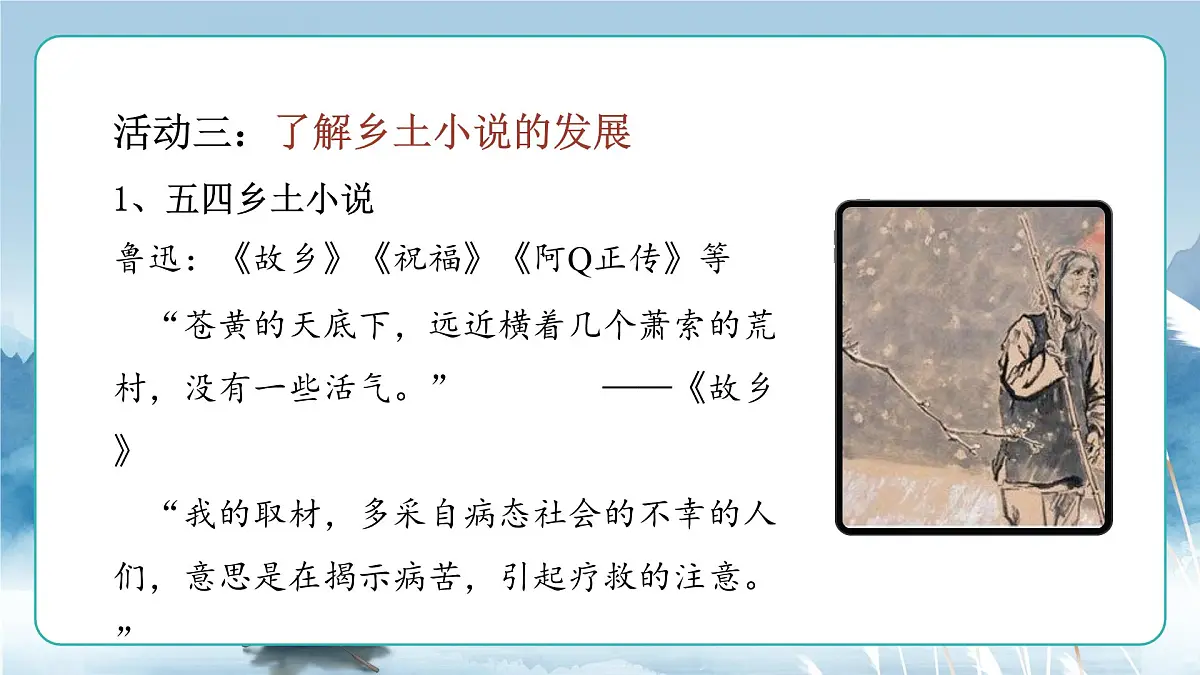 活动三：了解乡土小说的发展

1、五四乡土小说

鲁迅：《故乡》《祝福》《阿Q正传》等

“苍黄的天底下，远近横着几个萧索的荒村，没有一些活气。” ——《故乡》

“我的取材，多采自病态社会的不幸的人们，意思是在揭示病苦，引起疗救的注意。”